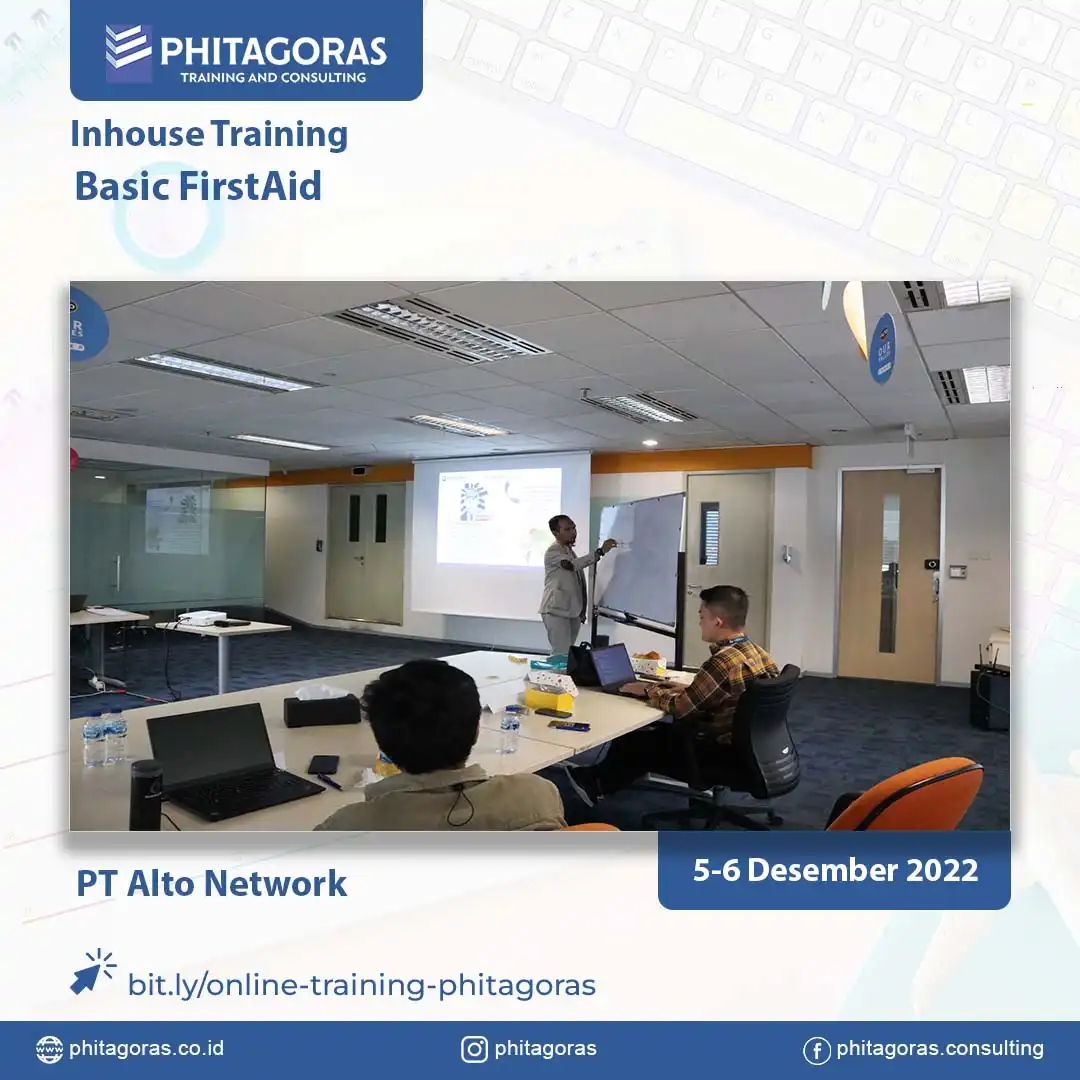 PHITAGORAS
TRAINING AND CONSULTING

Inhouse Training
Basic FirstAid

PT Alto Network

5-6 Desember 2022

bit.ly/online-training-phitagoras

phitagoras.co.id
phitagoras
phitagoras.consulting